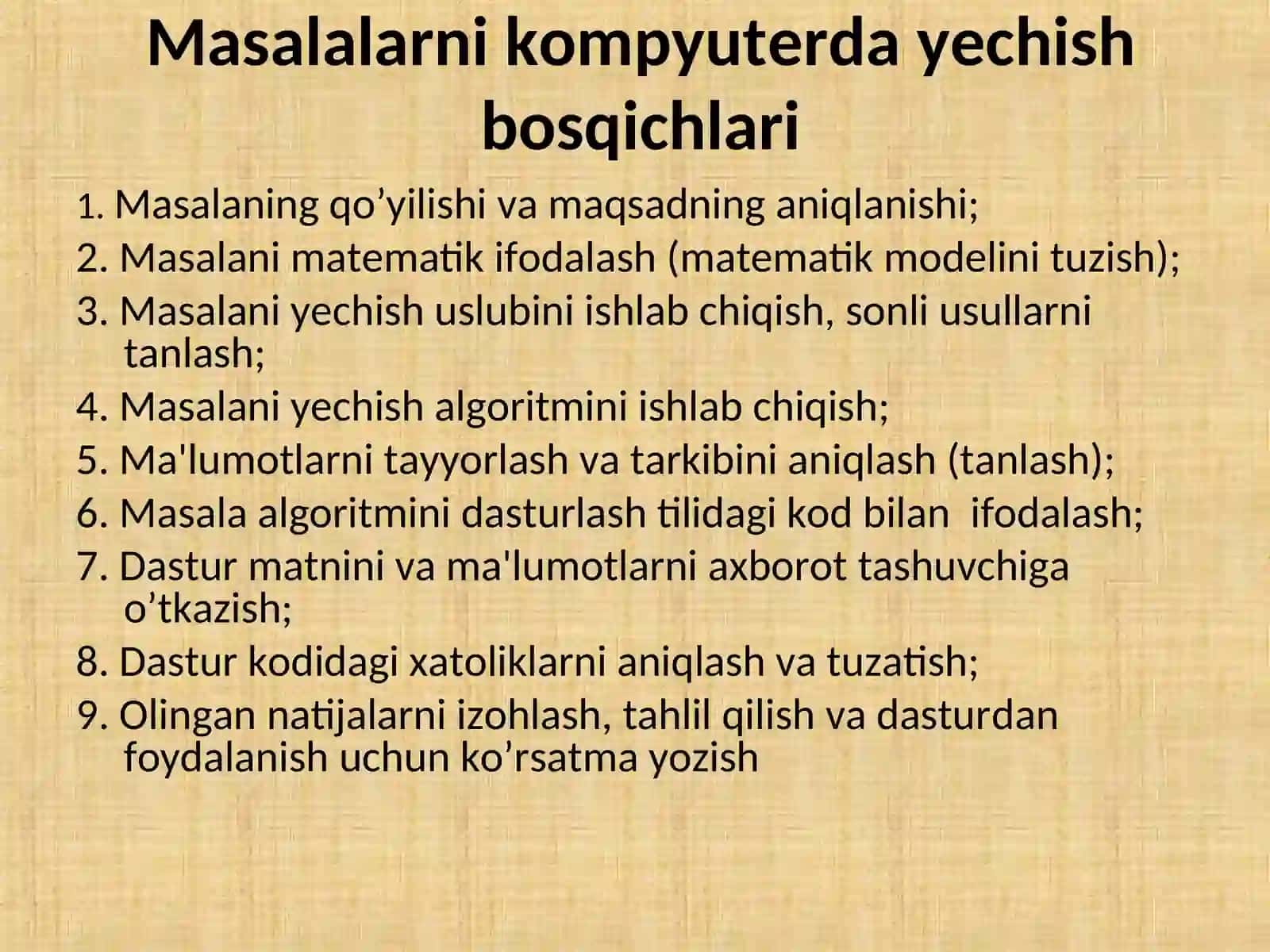 Masalalarni kompyuterda yechish bosqichlari

1. Masalaning qo’yilishi va maqsadning aniqlanishi;
2. Masalani matematik ifodalash (matematik modelini tuzish);
3. Masalani yechish uslubini ishlab chiqish, sonli usullarni tanlash;
4. Masalani yechish algoritmini ishlab chiqish;
5. Ma'lumotlarni tayyorlash va tarkibini aniqlash (tanlash);
6. Masala algoritmini dasturlash tilidagi kod bilan  ifodalash;
7. Dastur matnini va ma'lumotlarni axborot tashuvchiga o’tkazish;
8. Dastur kodidagi xatoliklarni aniqlash va tuzatish;
9. Olingan natijalarni izohlash, tahlil qilish va dasturdan foydalanish uchun ko’rsatma yozish